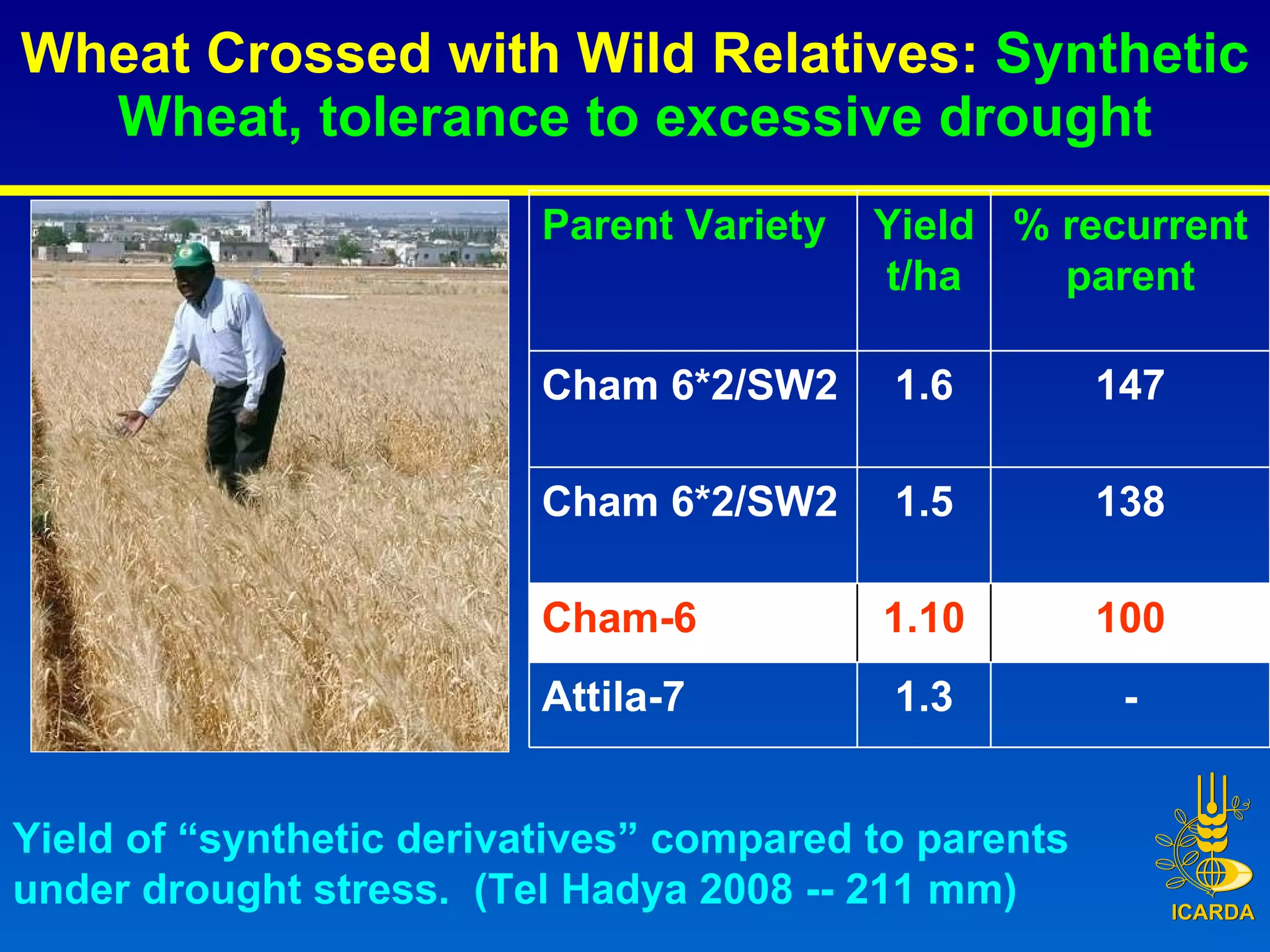 Wheat Crossed with Wild Relatives: Synthetic Wheat, tolerance to excessive drought

| Parent Variety | Yield t/ha | % recurrent parent |
|---|---|---|
| Cham 6*2/SW2 | 1.6 | 147 |
| Cham 6*2/SW2 | 1.5 | 138 |
| Cham-6 | 1.10 | 100 |
| Attila-7 | 1.3 | - |

Yield of “synthetic derivatives” compared to parents under drought stress. (Tel Hadya 2008 -- 211 mm)

ICARDA